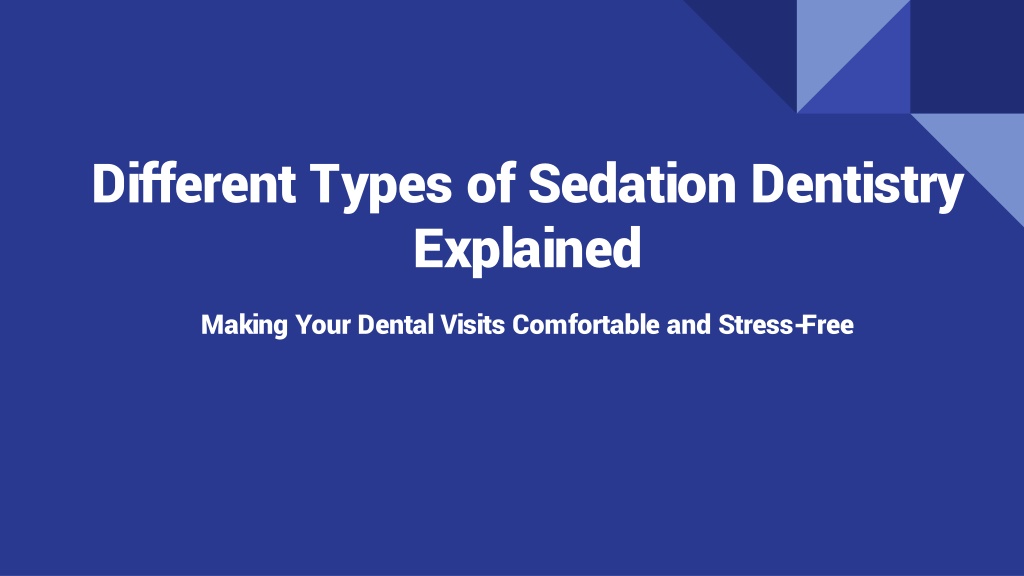 Different Types of Sedation Dentistry Explained

Making Your Dental Visits Comfortable and Stress-Free